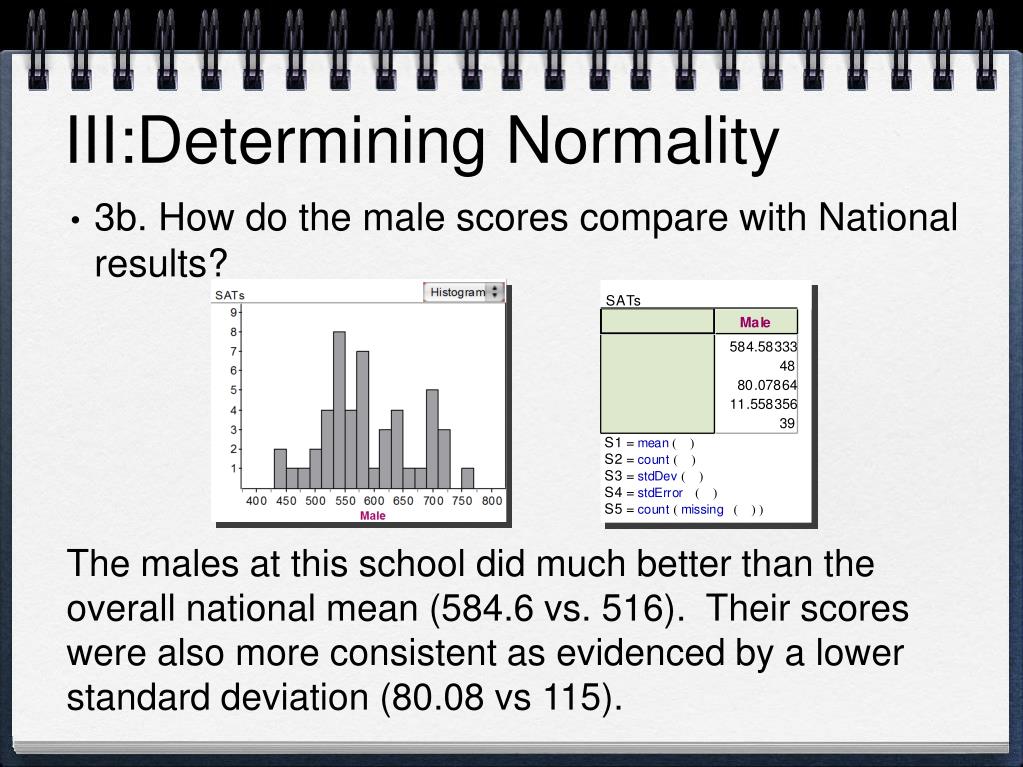 III:Determining Normality

• 3b. How do the male scores compare with National results?

SATs
Histogram
9
8
7
6
5
4
3
2
1
400 450 500 550 600 650 700 750 800
Male

SATs

| | Male |
|---|---|
| | 584.58333 |
| | 48 |
| | 80.07864 |
| | 11.558356 |
| | 39 |

S1 = mean ( )
S2 = count ( )
S3 = stdDev ( )
S4 = stdError ( )
S5 = count ( missing ( ) )

The males at this school did much better than the overall national mean (584.6 vs. 516). Their scores were also more consistent as evidenced by a lower standard deviation (80.08 vs 115).